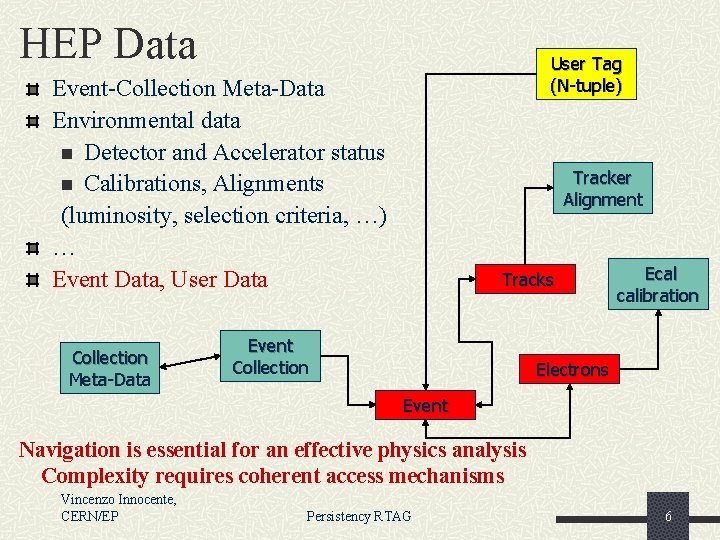 HEP Data

Event-Collection Meta-Data
Environmental data
Detector and Accelerator status
Calibrations, Alignments
(luminosity, selection criteria, …)
…
Event Data, User Data

User Tag (N-tuple)

Tracker Alignment

Tracks

Ecal calibration

Collection Meta-Data

Event Collection

Electrons

Event

Navigation is essential for an effective physics analysis
Complexity requires coherent access mechanisms

Vincenzo Innocente, CERN/EP

Persistency RTAG

6